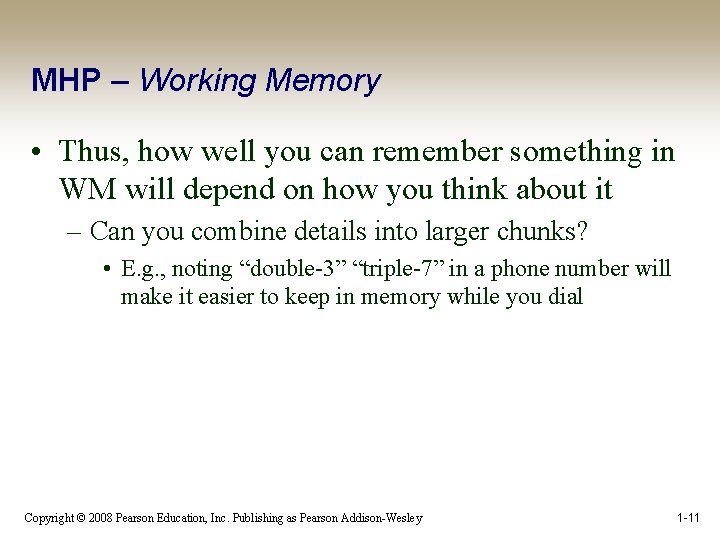 MHP – Working Memory

• Thus, how well you can remember something in WM will depend on how you think about it

– Can you combine details into larger chunks?

• E.g., noting “double-3” “triple-7” in a phone number will make it easier to keep in memory while you dial

Copyright © 2008 Pearson Education, Inc. Publishing as Pearson Addison-Wesley

1-11